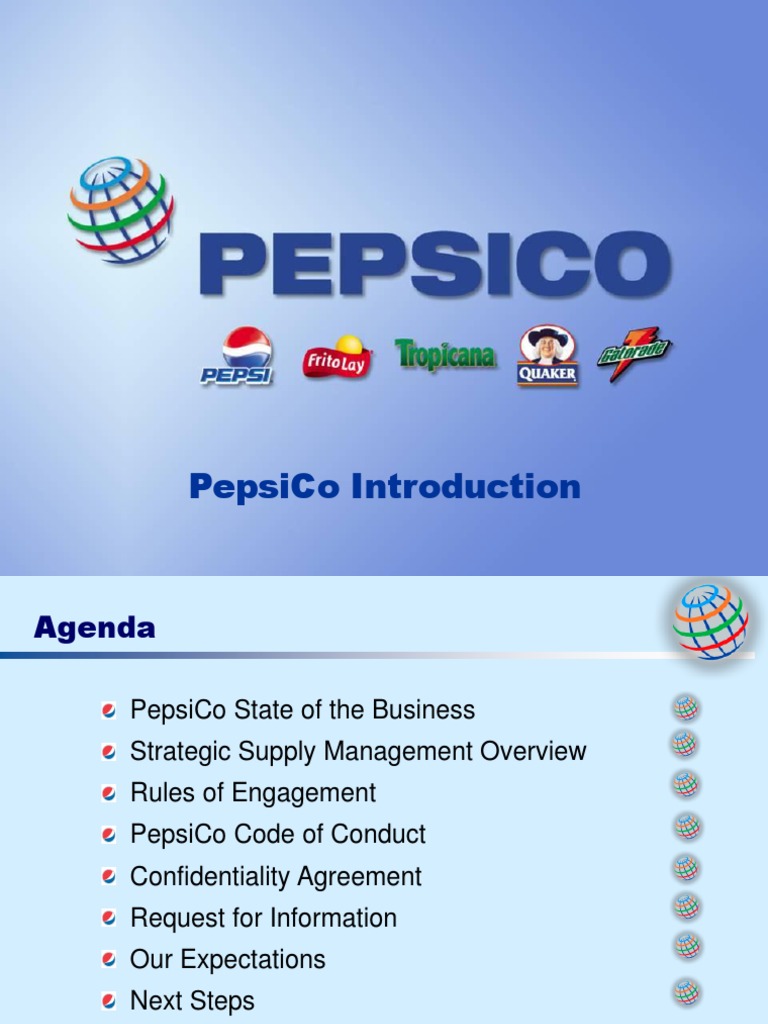 PEPSICO

PEPSI FritoLay Tropicana QUAKER Gatorade

PepsiCo Introduction

Agenda

PepsiCo State of the Business
Strategic Supply Management Overview
Rules of Engagement
PepsiCo Code of Conduct
Confidentiality Agreement
Request for Information
Our Expectations
Next Steps